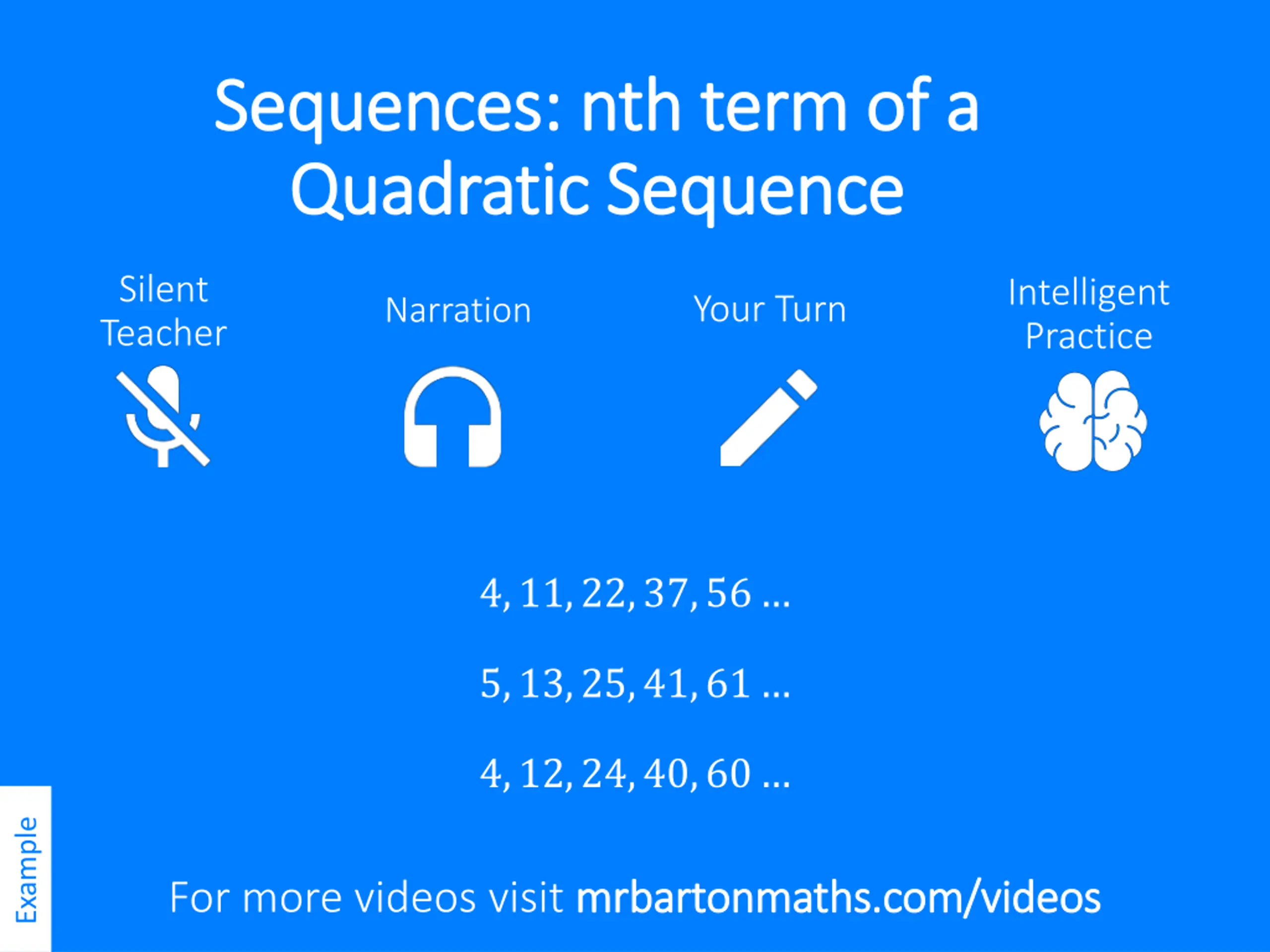 Sequences: nth term of a Quadratic Sequence

Silent Teacher

Narration

Your Turn

Intelligent Practice

$4, 11, 22, 37, 56 \ldots$

$5, 13, 25, 41, 61 \ldots$

$4, 12, 24, 40, 60 \ldots$

Example

For more videos visit mrbartonmaths.com/videos